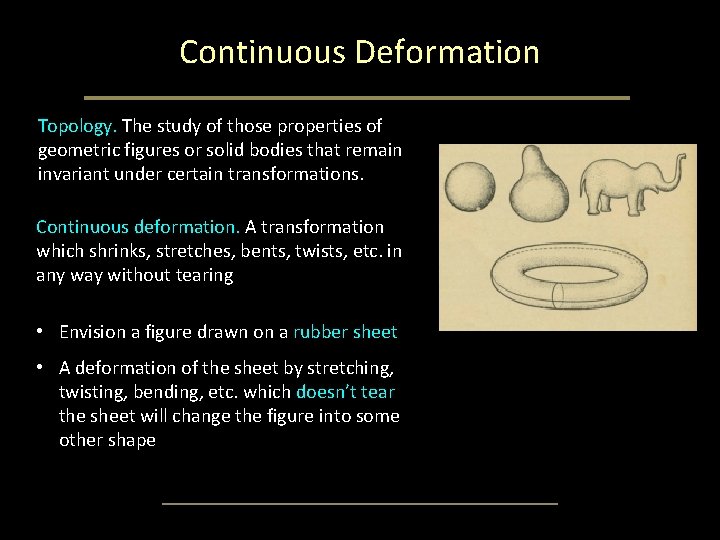 Continuous Deformation

Topology. The study of those properties of geometric figures or solid bodies that remain invariant under certain transformations.

Continuous deformation. A transformation which shrinks, stretches, bents, twists, etc. in any way without tearing

• Envision a figure drawn on a rubber sheet

• A deformation of the sheet by stretching, twisting, bending, etc. which doesn't tear the sheet will change the figure into some other shape